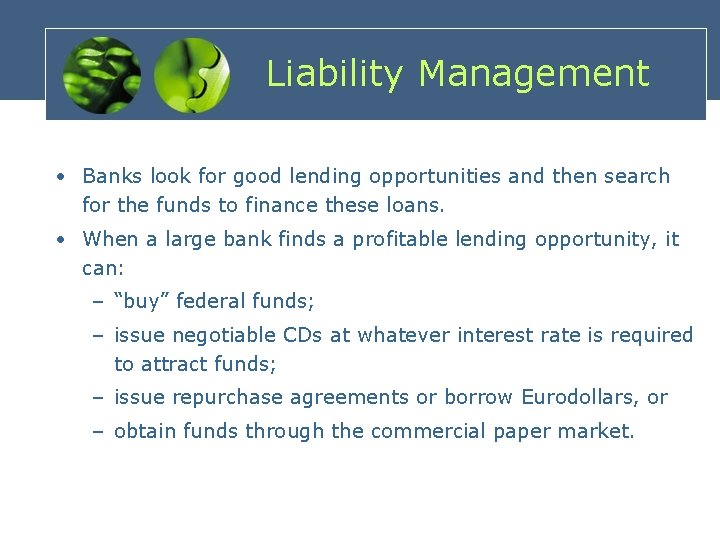 Liability Management

• Banks look for good lending opportunities and then search for the funds to finance these loans.

• When a large bank finds a profitable lending opportunity, it can:

– “buy” federal funds;

– issue negotiable CDs at whatever interest rate is required to attract funds;

– issue repurchase agreements or borrow Eurodollars, or

– obtain funds through the commercial paper market.